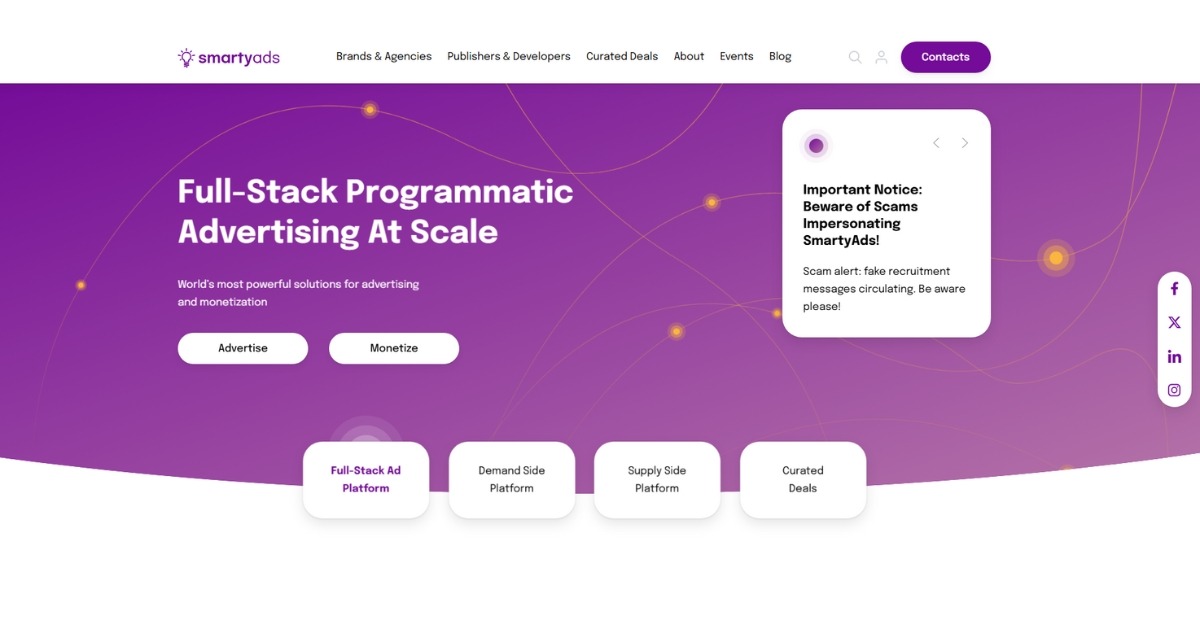 smartyads

Brands & Agencies Publishers & Developers Curated Deals About Events Blog

Contacts

Full-Stack Programmatic Advertising At Scale

World's most powerful solutions for advertising and monetization

Advertise

Monetize

Important Notice: Beware of Scams Impersonating SmartyAds!

Scam alert: fake recruitment messages circulating. Be aware please!

Full-Stack Ad Platform

Demand Side Platform

Supply Side Platform

Curated Deals